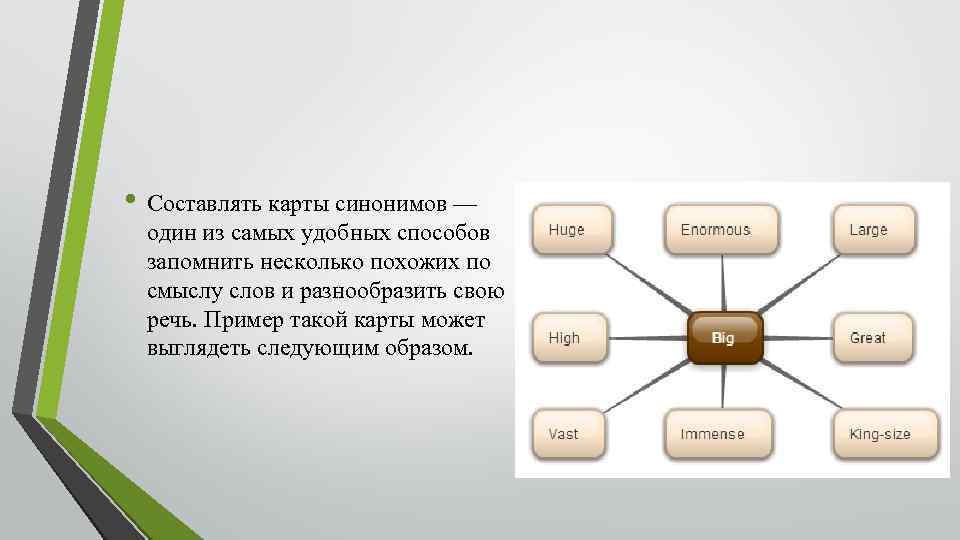 • Составлять карты синонимов — один из самых удобных способов запомнить несколько похожих по смыслу слов и разнообразить свою речь. Пример такой карты может выглядеть следующим образом.

Huge

Enormous

Large

High

Big

Great

Vast

Immense

King-size